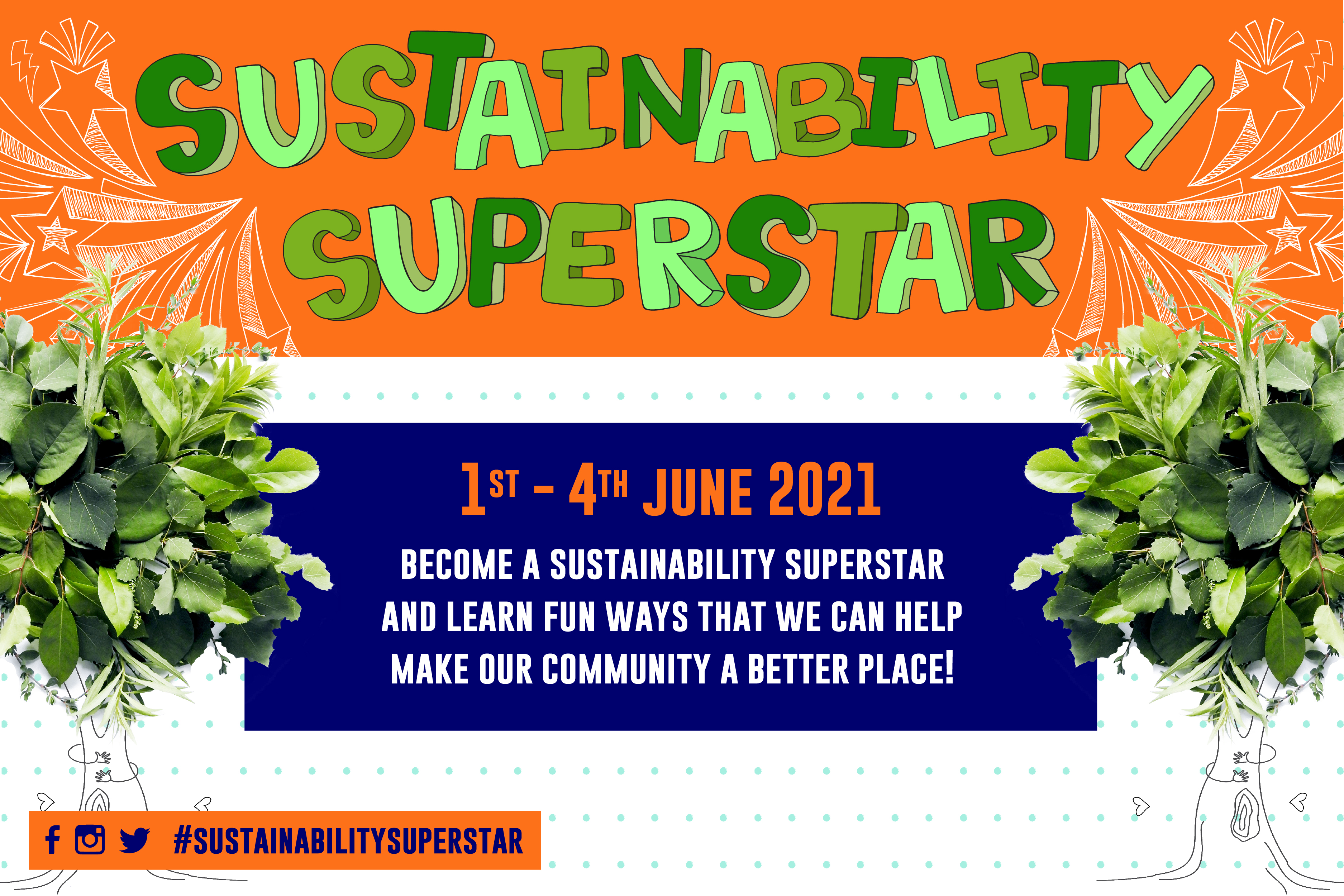 SUSTAINABILITY SUPERSTAR

1ST - 4TH JUNE 2021

BECOME A SUSTAINABILITY SUPERSTAR AND LEARN FUN WAYS THAT WE CAN HELP MAKE OUR COMMUNITY A BETTER PLACE!

#SUSTAINABILITYSUPERSTAR